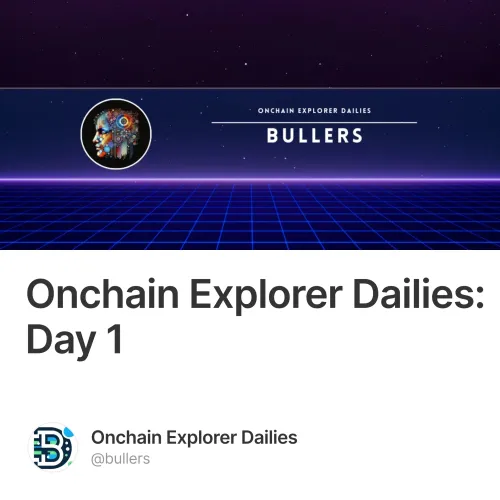 ONCHAIN EXPLORER DAILIES
BULLERS

Onchain Explorer Dailies: Day 1

Onchain Explorer Dailies
@bullers